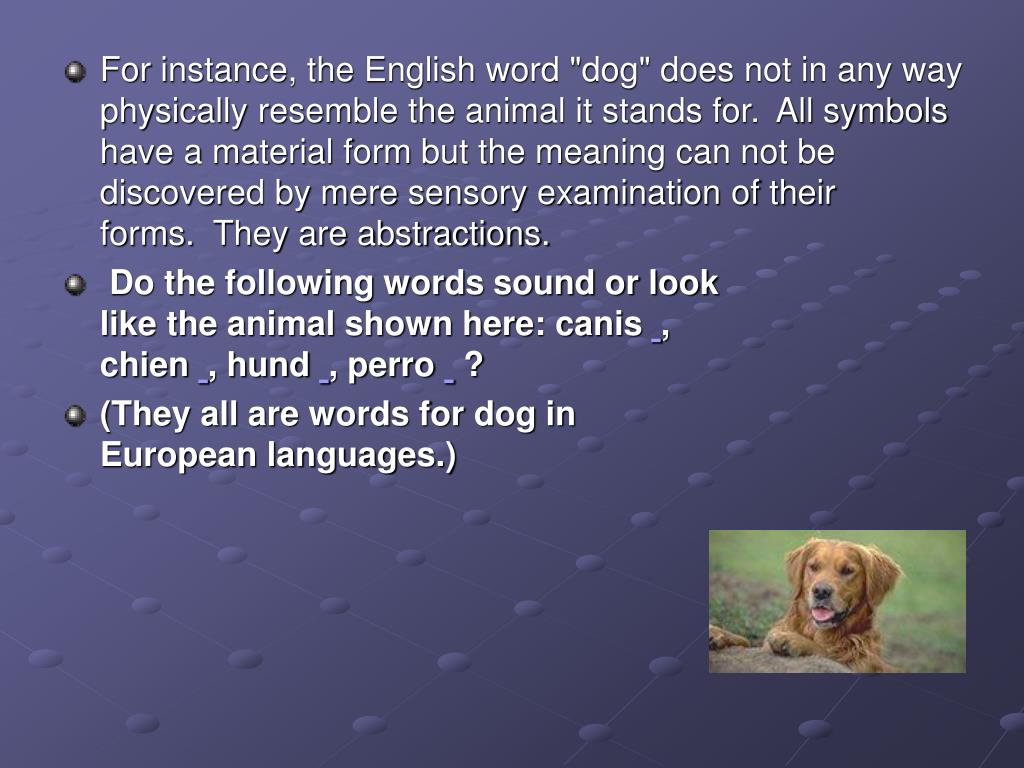 For instance, the English word "dog" does not in any way physically resemble the animal it stands for. All symbols have a material form but the meaning can not be discovered by mere sensory examination of their forms. They are abstractions.

Do the following words sound or look like the animal shown here: canis _, chien _, hund _, perro _ ?

(They all are words for dog in European languages.)